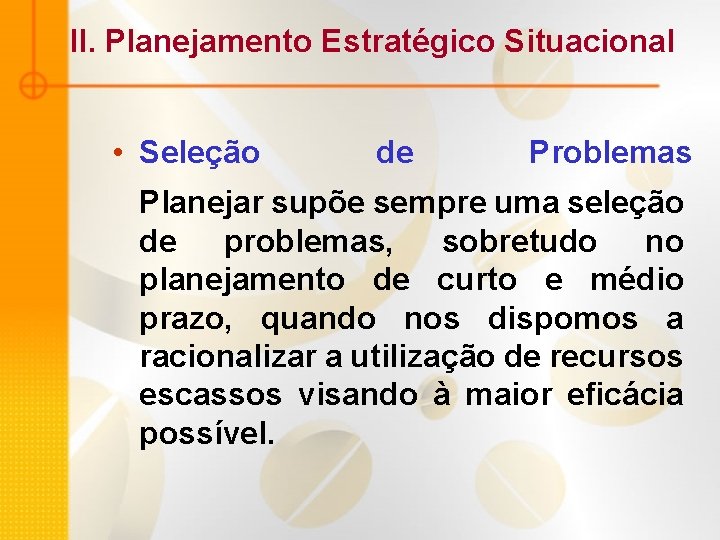 II. Planejamento Estratégico Situacional

• Seleção de Problemas

Planejar supõe sempre uma seleção de problemas, sobretudo no planejamento de curto e médio prazo, quando nos dispomos a racionalizar a utilização de recursos escassos visando à maior eficácia possível.